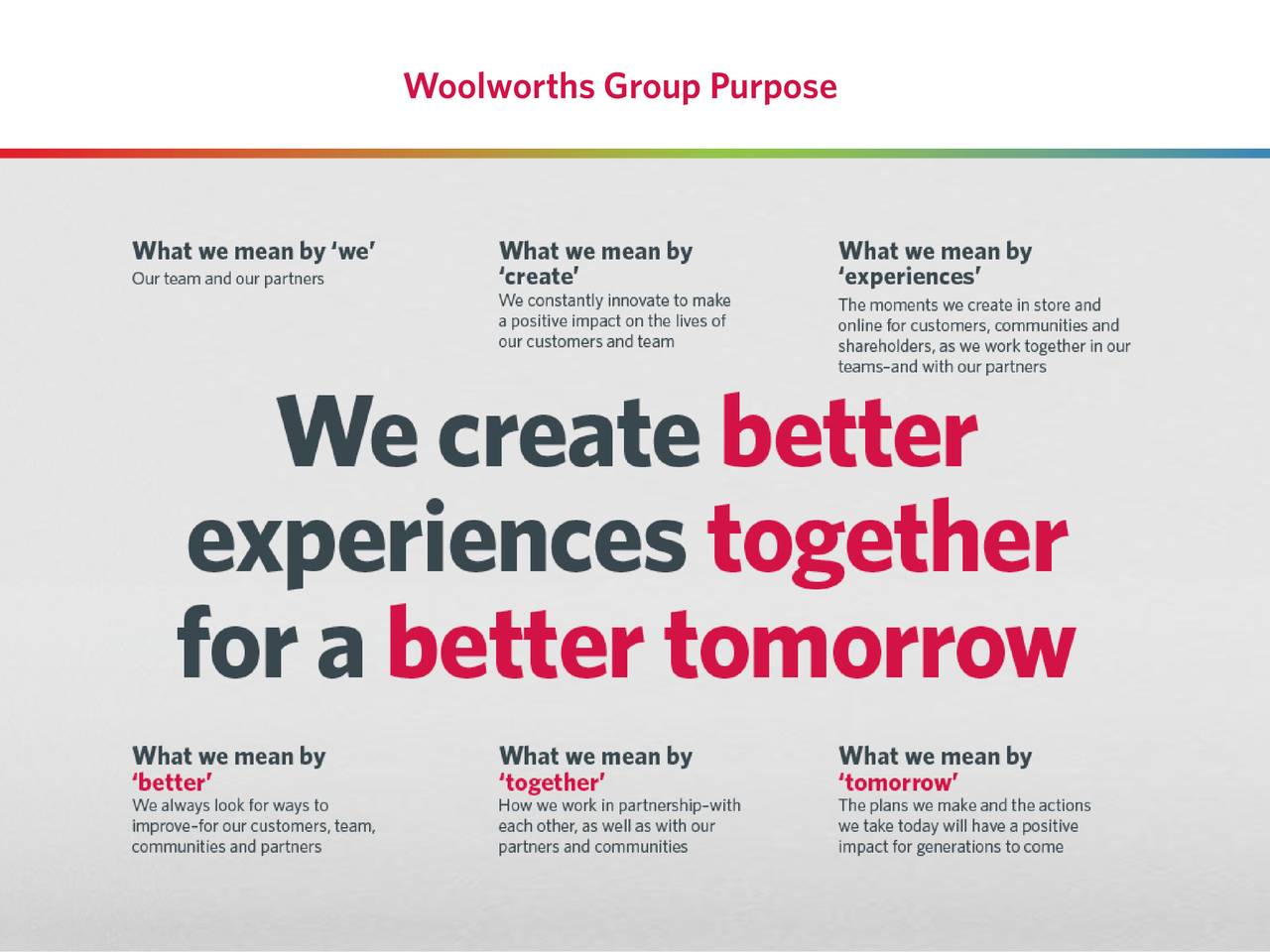 Woolworths Group Purpose

What we mean by 'we'
Our team and our partners

What we mean by 'create'
We constantly innovate to make a positive impact on the lives of our customers and team

What we mean by 'experiences'
The moments we create in store and online for customers, communities and shareholders, as we work together in our teams–and with our partners

We create better experiences together for a better tomorrow

What we mean by 'better'
We always look for ways to improve–for our customers, team, communities and partners

What we mean by 'together'
How we work in partnership–with each other, as well as with our partners and communities

What we mean by 'tomorrow'
The plans we make and the actions we take today will have a positive impact for generations to come